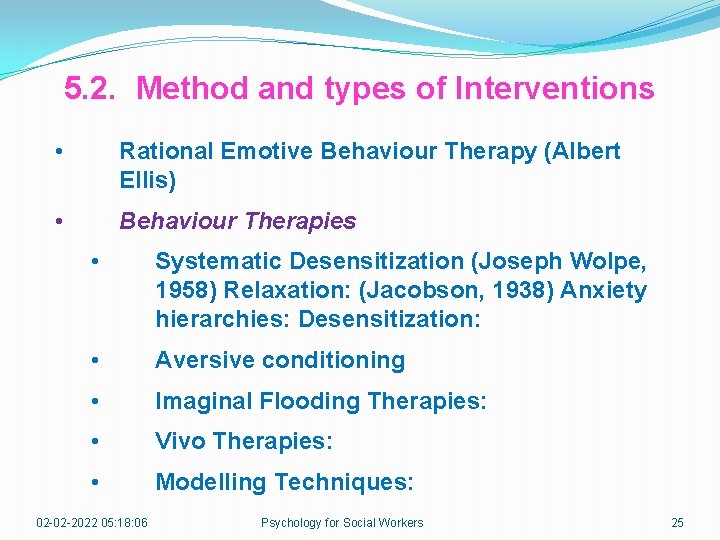 5.2. Method and types of Interventions

• Rational Emotive Behaviour Therapy (Albert Ellis)

• Behaviour Therapies

• Systematic Desensitization (Joseph Wolpe, 1958) Relaxation: (Jacobson, 1938) Anxiety hierarchies: Desensitization:

• Aversive conditioning

• Imaginal Flooding Therapies:

• Vivo Therapies:

• Modelling Techniques:

02-02-2022 05:18:06 Psychology for Social Workers 25